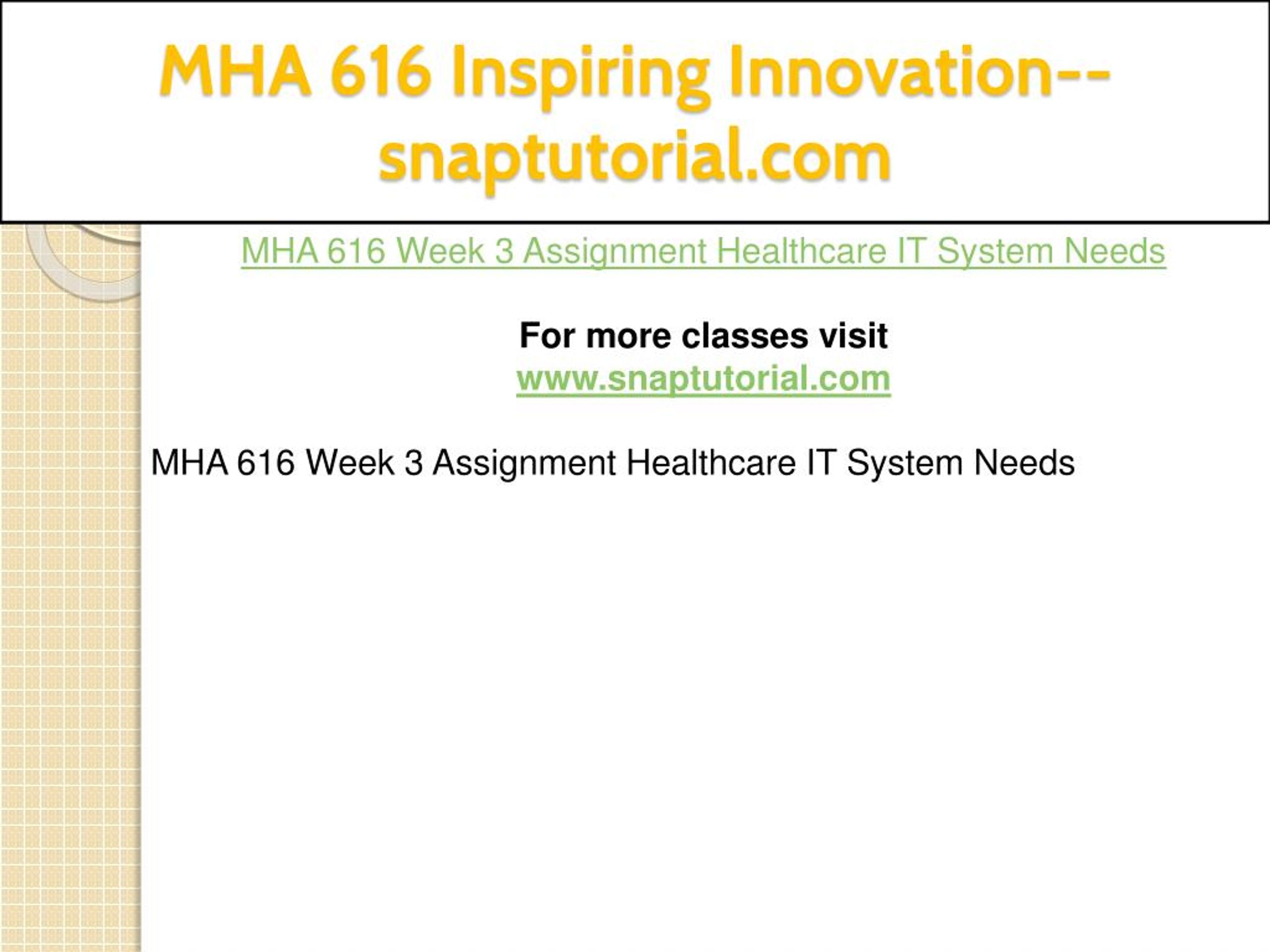 MHA 616 Inspiring Innovation--snaptutorial.com

MHA 616 Week 3 Assignment Healthcare IT System Needs

For more classes visit
www.snaptutorial.com

MHA 616 Week 3 Assignment Healthcare IT System Needs